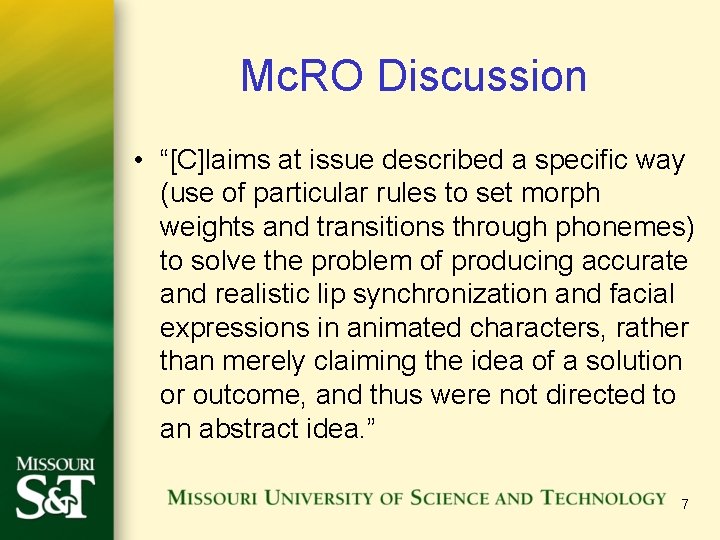 McRO Discussion

• “[C]laims at issue described a specific way (use of particular rules to set morph weights and transitions through phonemes) to solve the problem of producing accurate and realistic lip synchronization and facial expressions in animated characters, rather than merely claiming the idea of a solution or outcome, and thus were not directed to an abstract idea.”

MISSOURI S&T

MISSOURI UNIVERSITY OF SCIENCE AND TECHNOLOGY

7